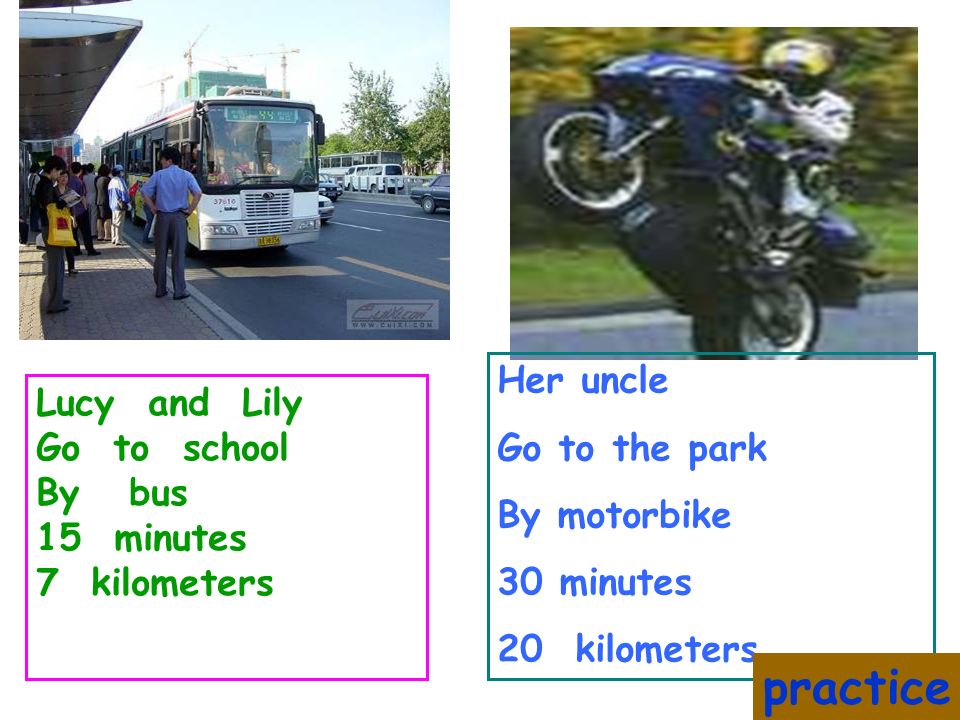 Lucy and Lily
Go to school
By bus
15 minutes
7 kilometers

Her uncle
Go to the park
By motorbike
30 minutes
20 kilometers

practice